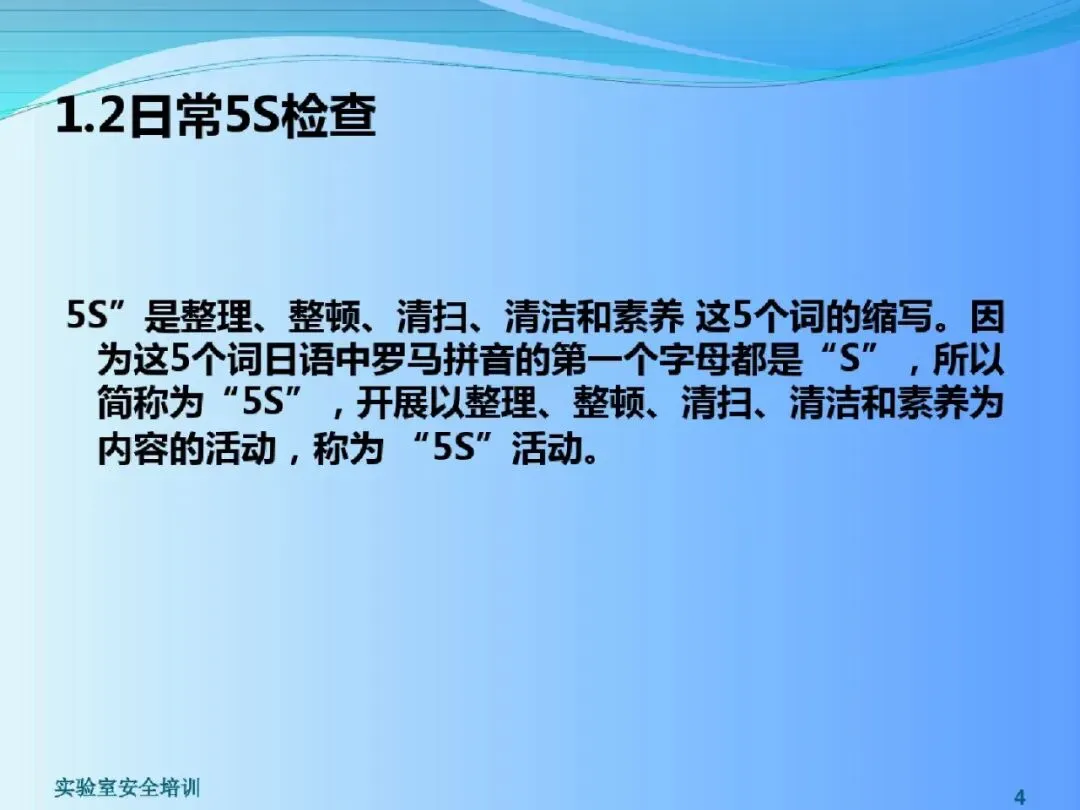 1.2日常5S检查

5S”是整理、整顿、清扫、清洁和素养 这5个词的缩写。因为这5个词日语中罗马拼音的第一个字母都是“S”，所以简称为“5S”，开展以整理、整顿、清扫、清洁和素养为内容的活动，称为 “5S”活动。

实验室安全培训

4